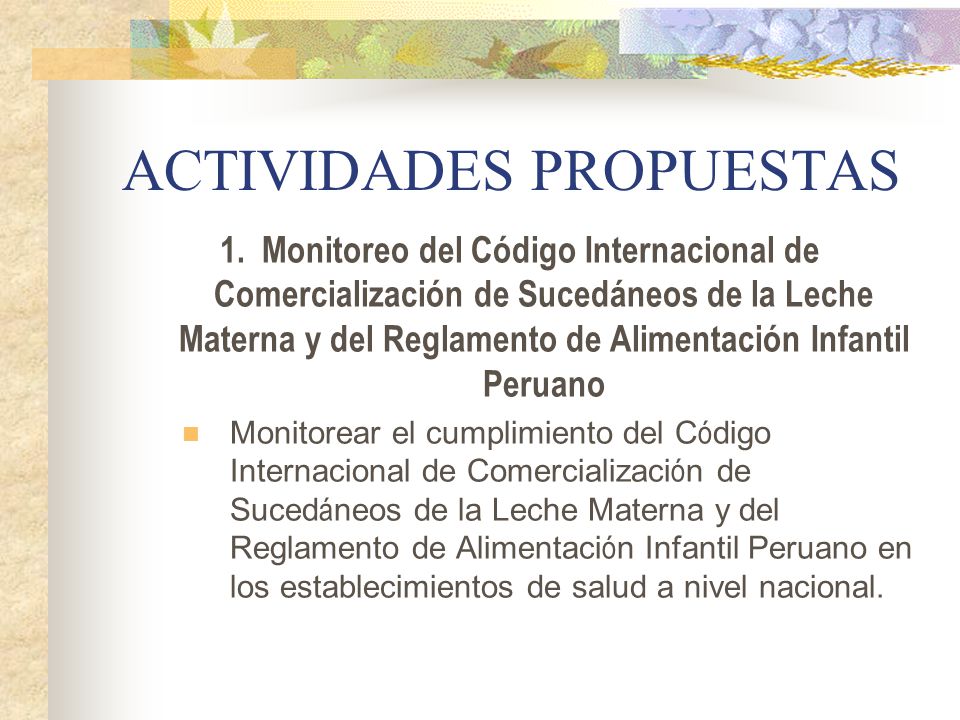 ACTIVIDADES PROPUESTAS

1. Monitoreo del Código Internacional de Comercialización de Sucedáneos de la Leche Materna y del Reglamento de Alimentación Infantil Peruano

Monitorear el cumplimiento del Código Internacional de Comercialización de Sucedáneos de la Leche Materna y del Reglamento de Alimentación Infantil Peruano en los establecimientos de salud a nivel nacional.